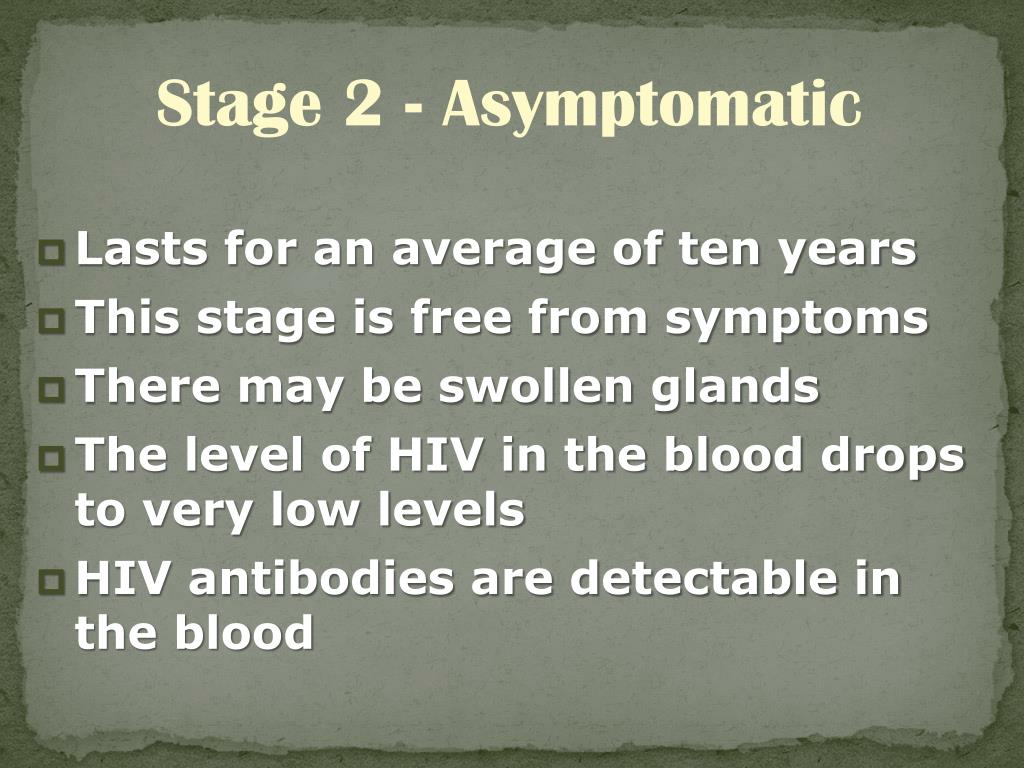 Stage 2 - Asymptomatic

Lasts for an average of ten years
This stage is free from symptoms
There may be swollen glands
The level of HIV in the blood drops to very low levels
HIV antibodies are detectable in the blood